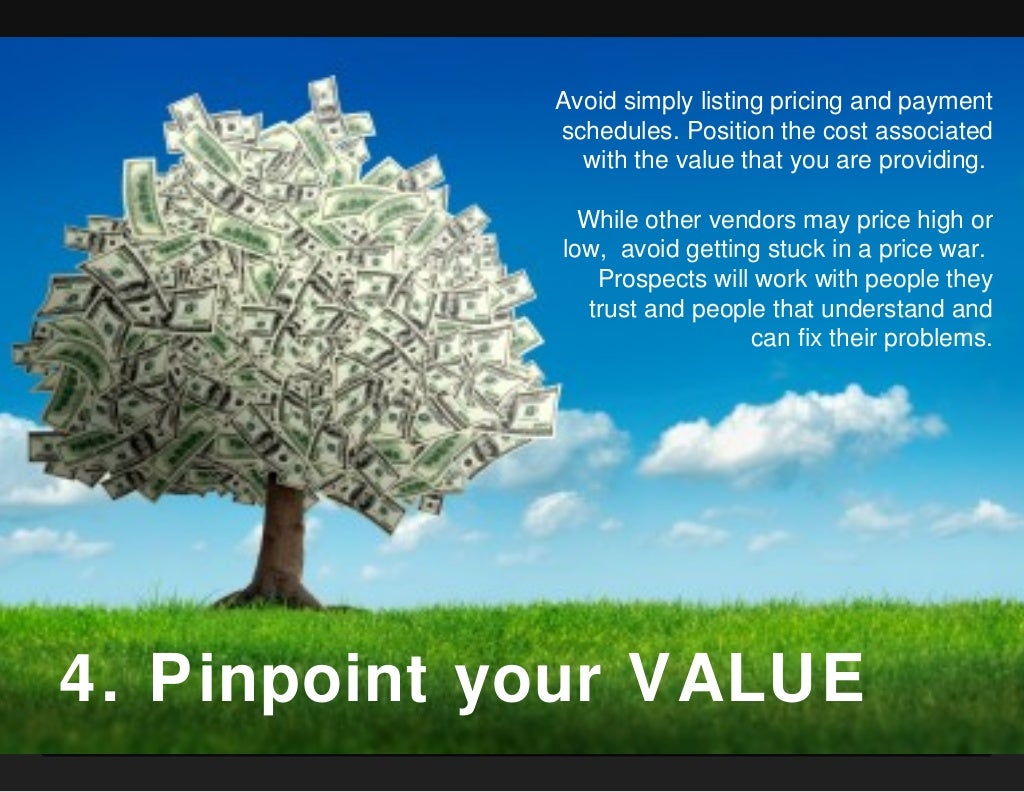 Avoid simply listing pricing and payment schedules. Position the cost associated with the value that you are providing.

While other vendors may price high or low, avoid getting stuck in a price war. Prospects will work with people they trust and people that understand and can fix their problems.

4. Pinpoint your VALUE